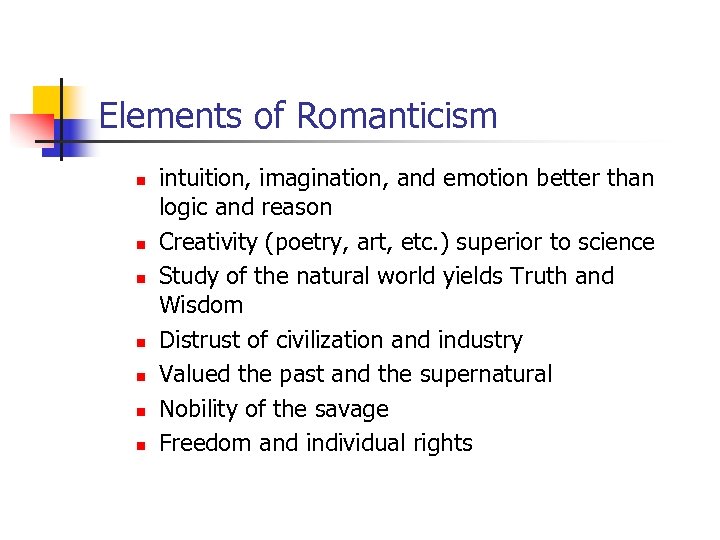 Elements of Romanticism

- intuition, imagination, and emotion better than logic and reason
- Creativity (poetry, art, etc.) superior to science
- Study of the natural world yields Truth and Wisdom
- Distrust of civilization and industry
- Valued the past and the supernatural
- Nobility of the savage
- Freedom and individual rights